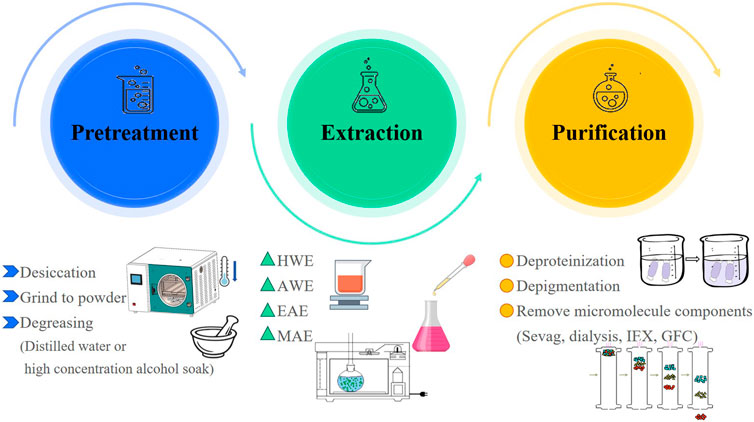 Pretreatment

Extraction

Purification

Desiccation
Grind to powder
Degreasing
(Distilled water or high concentration alcohol soak)

HWE
AWE
EAE
MAE

Deproteinization
Depigmentation
Remove micromolecule components
(Sevag, dialysis, IEX, GFC)